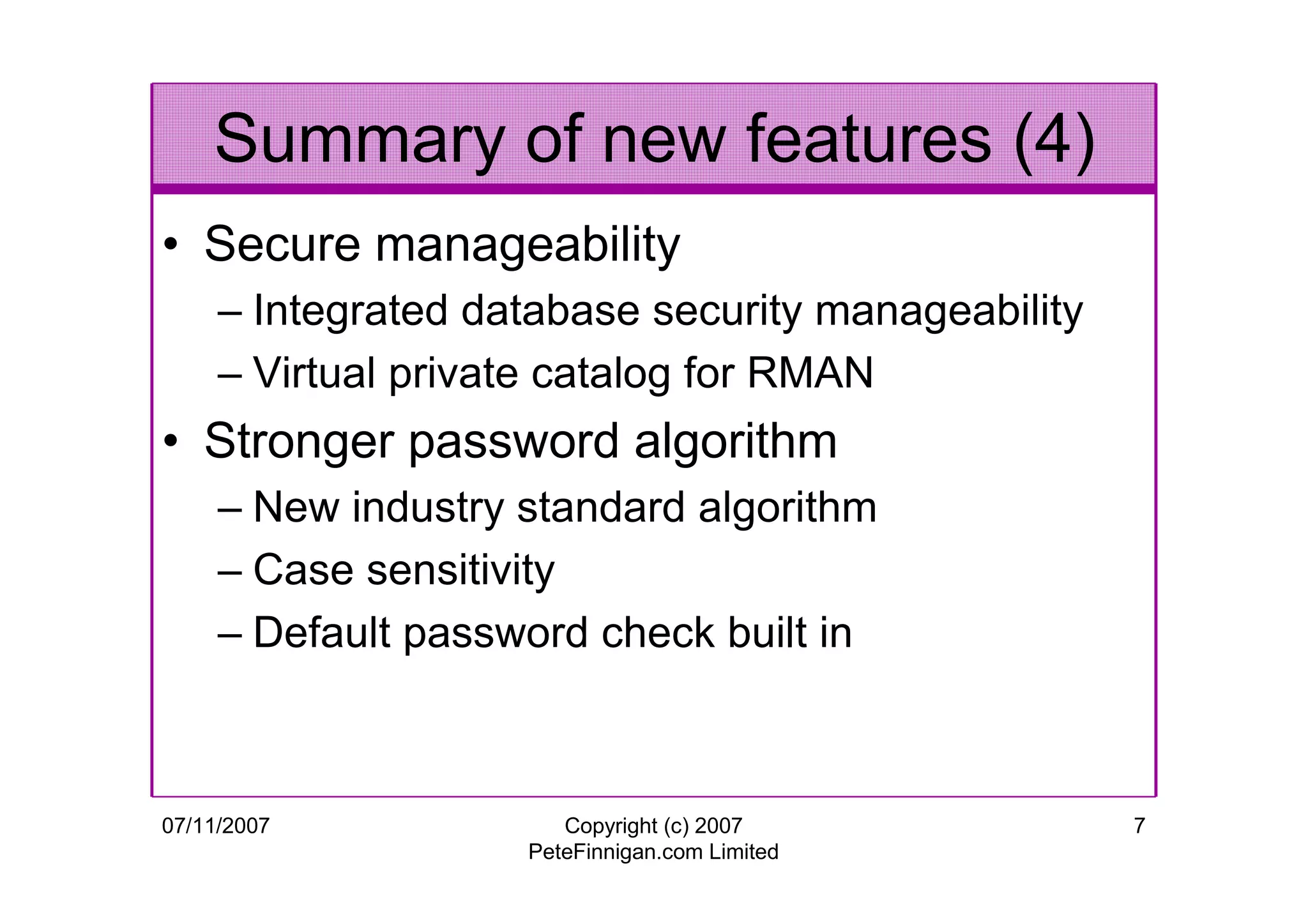 Summary of new features (4)

• Secure manageability
– Integrated database security manageability
– Virtual private catalog for RMAN
• Stronger password algorithm
– New industry standard algorithm
– Case sensitivity
– Default password check built in

07/11/2007

Copyright (c) 2007
PeteFinnigan.com Limited

7